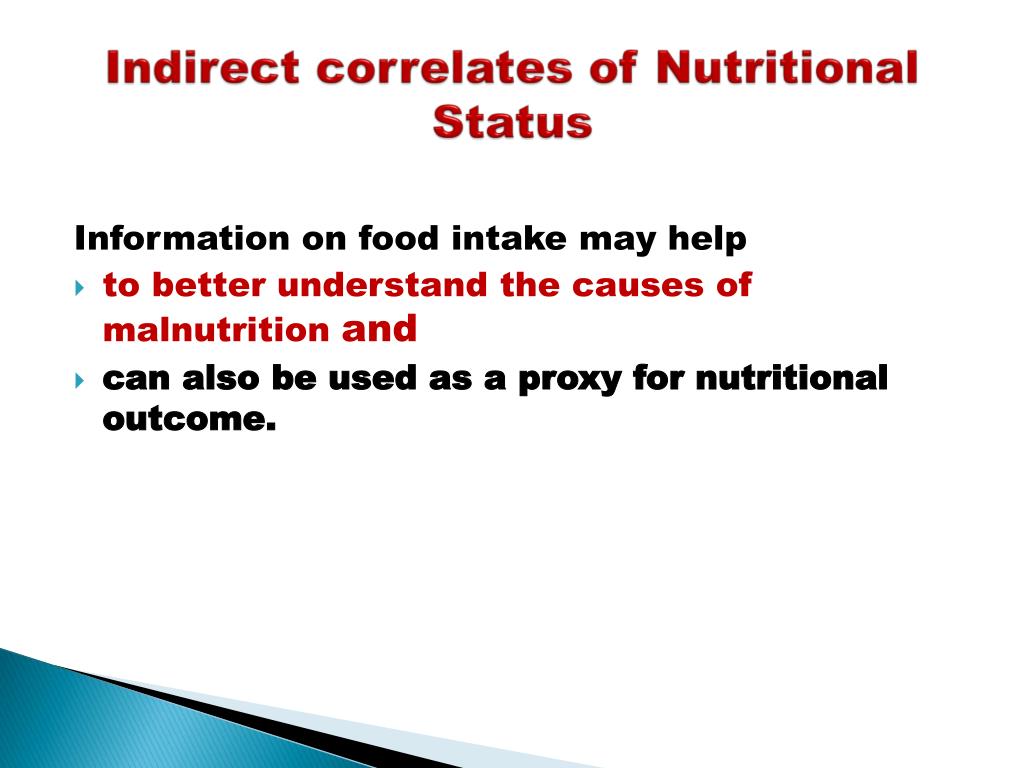 Indirect correlates of Nutritional Status

Information on food intake may help

to better understand the causes of malnutrition and

can also be used as a proxy for nutritional outcome.